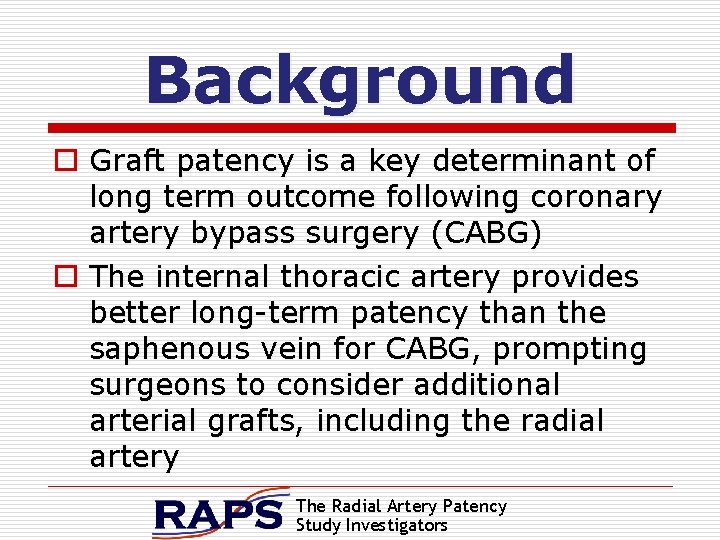 Background

Graft patency is a key determinant of long term outcome following coronary artery bypass surgery (CABG)

The internal thoracic artery provides better long-term patency than the saphenous vein for CABG, prompting surgeons to consider additional arterial grafts, including the radial artery

RAPS The Radial Artery Patency Study Investigators